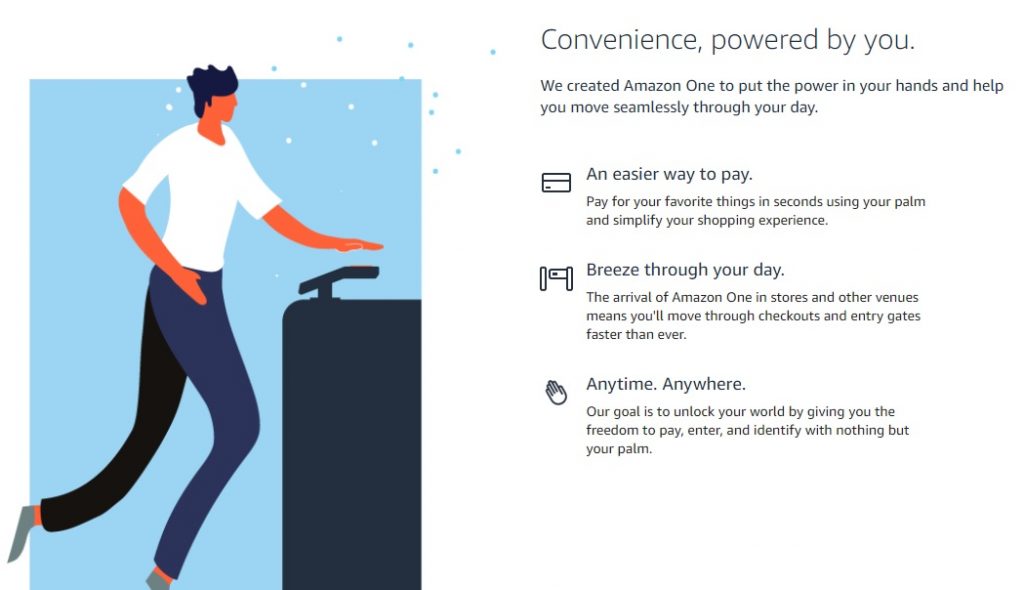 Convenience, powered by you.

We created Amazon One to put the power in your hands and help you move seamlessly through your day.

An easier way to pay.

Pay for your favorite things in seconds using your palm and simplify your shopping experience.

Breeze through your day.

The arrival of Amazon One in stores and other venues means you'll move through checkouts and entry gates faster than ever.

Anytime. Anywhere.

Our goal is to unlock your world by giving you the freedom to pay, enter, and identify with nothing but your palm.